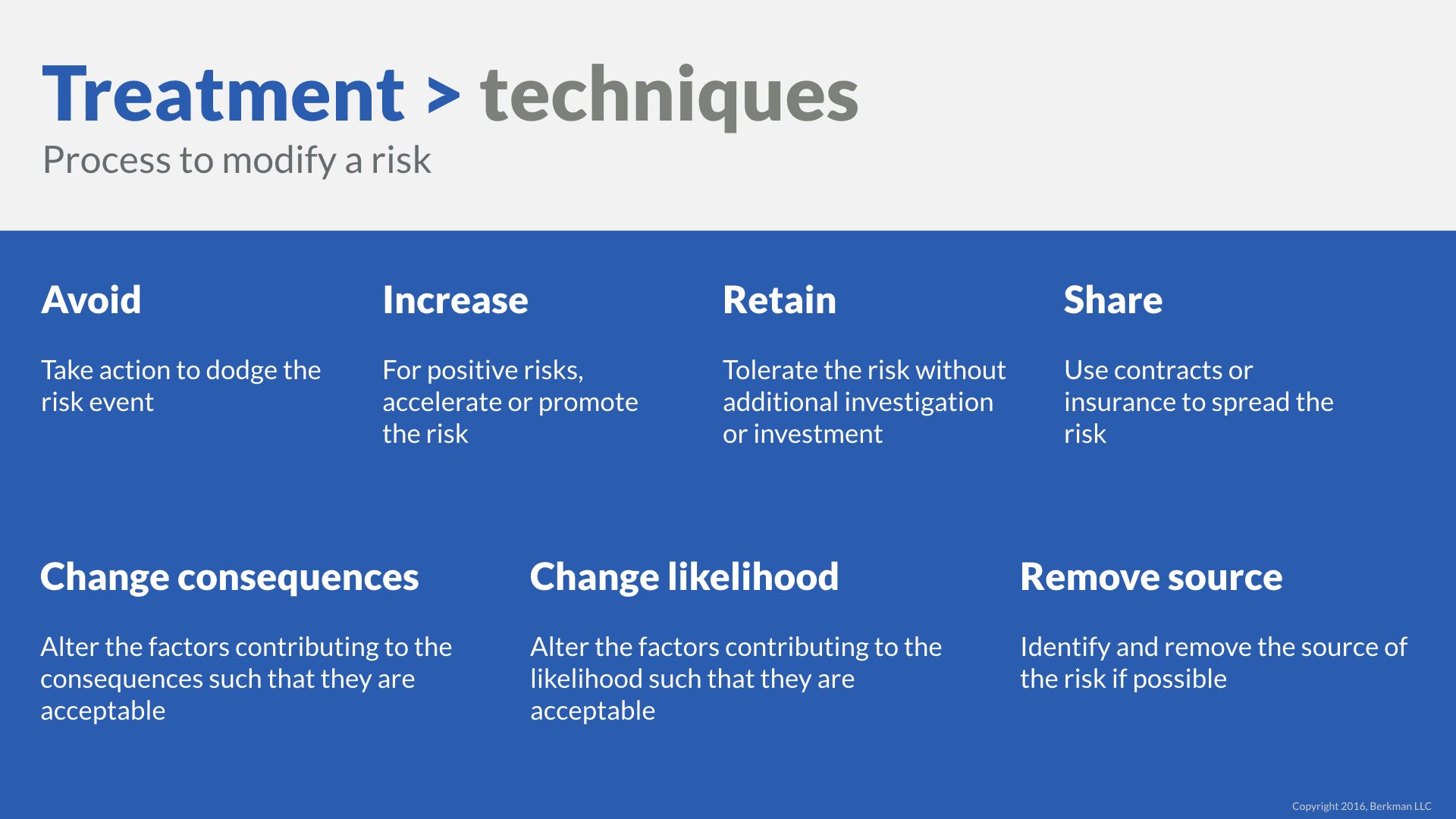 Treatment > techniques
Process to modify a risk

Avoid

Take action to dodge the risk event

Increase

For positive risks, accelerate or promote the risk

Retain

Tolerate the risk without additional investigation or investment

Share

Use contracts or insurance to spread the risk

Change consequences

Alter the factors contributing to the consequences such that they are acceptable

Change likelihood

Alter the factors contributing to the likelihood such that they are acceptable

Remove source

Identify and remove the source of the risk if possible

Copyright 2016, Berkman LLC